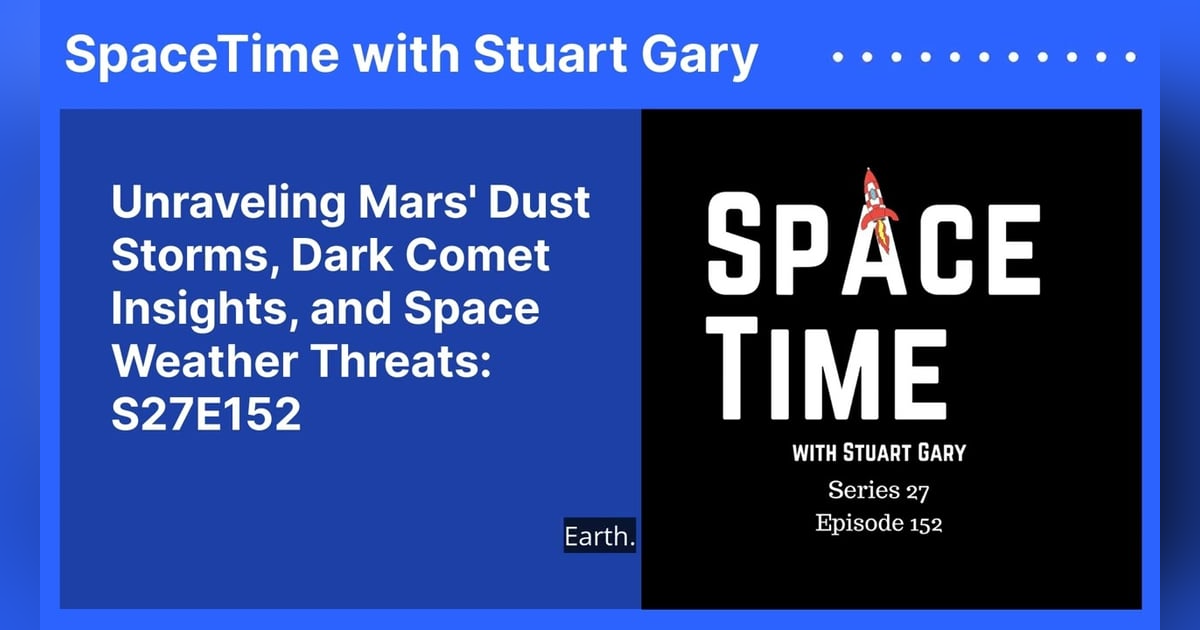 SpaceTime with Stuart Gary

Unraveling Mars' Dust Storms, Dark Comet Insights, and Space Weather Threats: S27E152

Earth.

SPACE TIME

WITH STUART GARY

Series 27
Episode 152